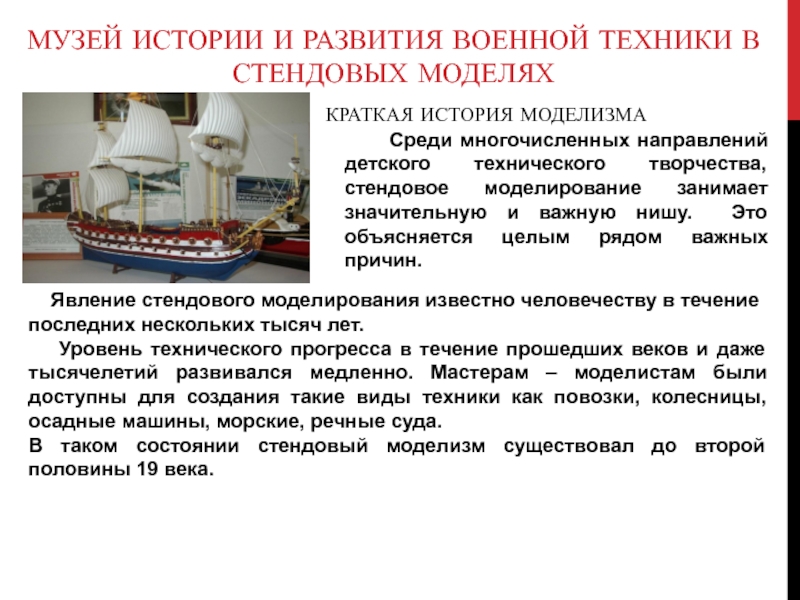 МУЗЕЙ ИСТОРИИ И РАЗВИТИЯ ВОЕННОЙ ТЕХНИКИ В СТЕНДОВЫХ МОДЕЛЯХ

КРАТКАЯ ИСТОРИЯ МОДЕЛИЗМА

Среди многочисленных направлений детского технического творчества, стендовое моделирование занимает значительную и важную нишу. Это объясняется целым рядом важных причин.

Явление стендового моделирования известно человечеству в течение последних нескольких тысяч лет.

Уровень технического прогресса в течение прошедших веков и даже тысячелетий развивался медленно. Мастерам – моделистам были доступны для создания такие виды техники как повозки, колесницы, осадные машины, морские, речные суда.

В таком состоянии стендовый моделизм существовал до второй половины 19 века.